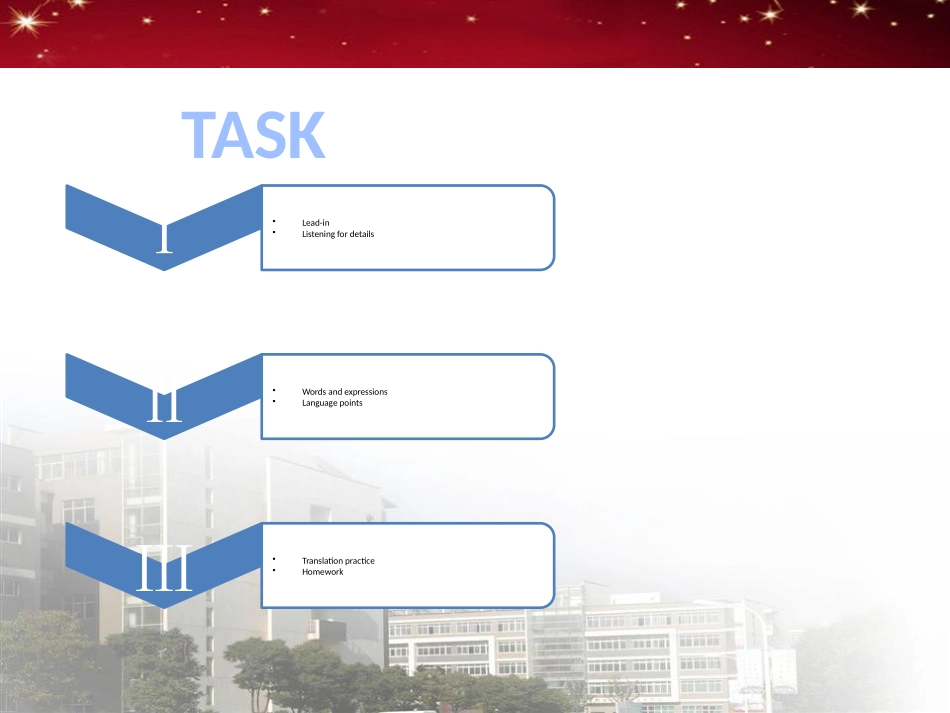 TASK

I

- Lead-in
- Listening for details

II

- Words and expressions
- Language points

III

- Translation practice
- Homework